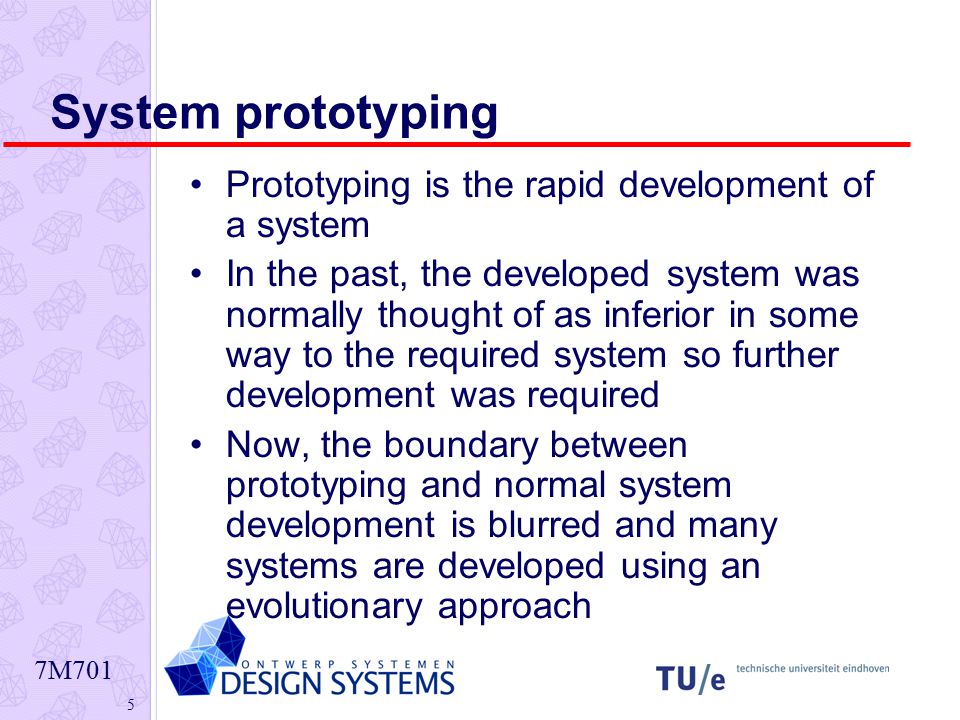 System prototyping

• Prototyping is the rapid development of a system
• In the past, the developed system was normally thought of as inferior in some way to the required system so further development was required
• Now, the boundary between prototyping and normal system development is blurred and many systems are developed using an evolutionary approach

7M701
5

ONTWERP SYSTEMEN
DESIGN SYSTEMS

TU/e technische universiteit eindhoven